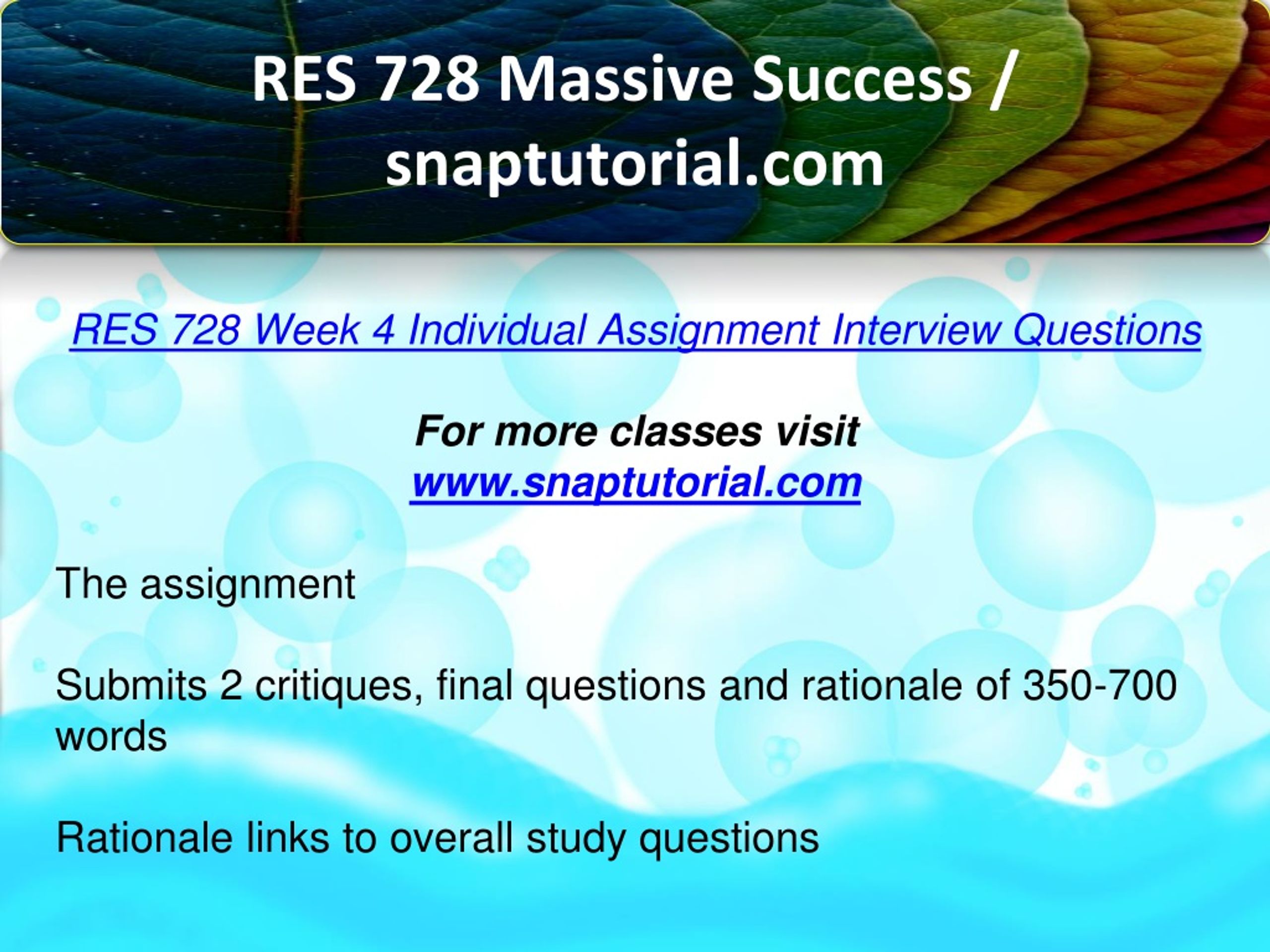 RES 728 Massive Success / snaptutorial.com

RES 728 Week 4 Individual Assignment Interview Questions

For more classes visit
www.snaptutorial.com

The assignment

Submits 2 critiques, final questions and rationale of 350-700 words

Rationale links to overall study questions